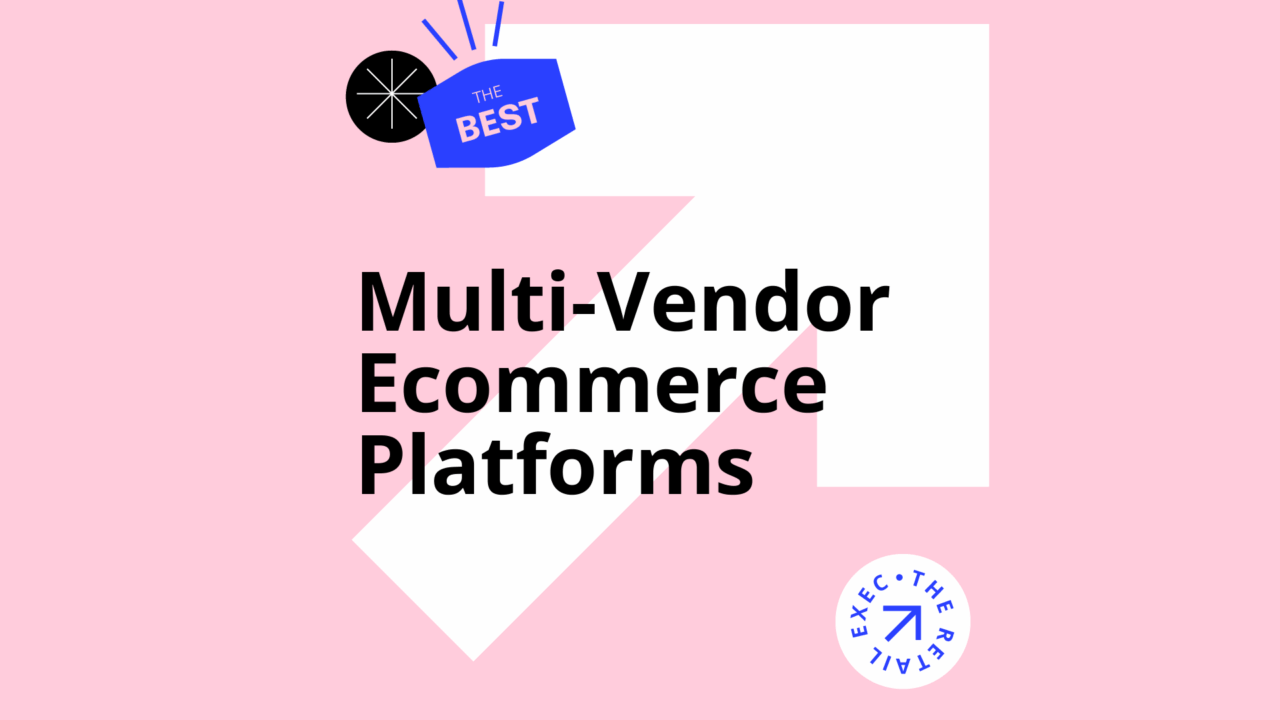 THE
BEST

Multi-Vendor Ecommerce Platforms

THE RETAIL EXEC